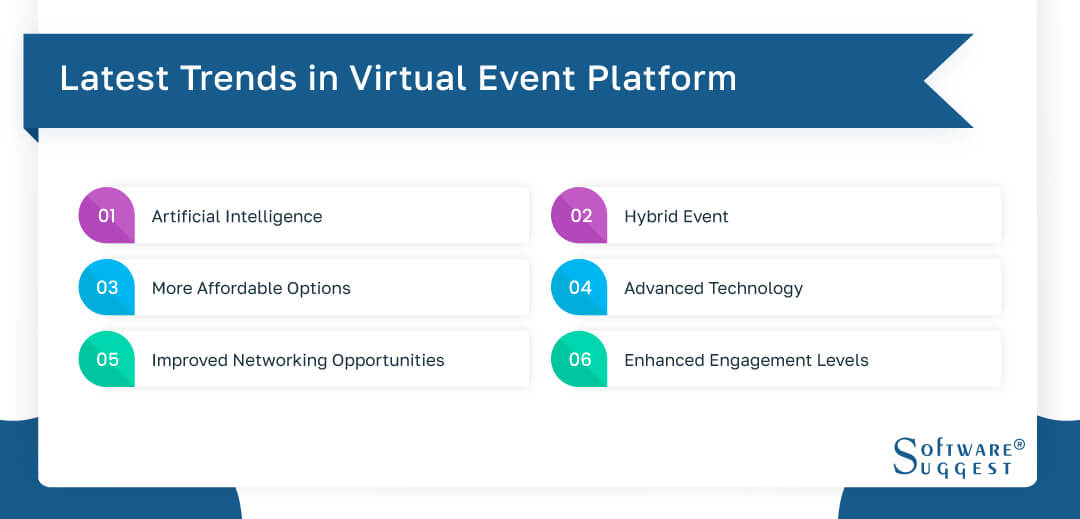 Latest Trends in Virtual Event Platform

01 Artificial Intelligence

02 Hybrid Event

03 More Affordable Options

04 Advanced Technology

05 Improved Networking Opportunities

06 Enhanced Engagement Levels

SOFTWARE® SUGGEST